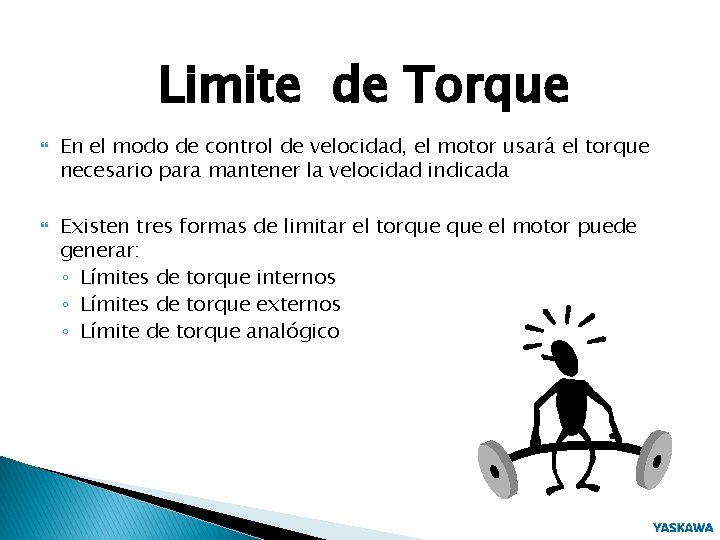 Limite de Torque

En el modo de control de velocidad, el motor usará el torque necesario para mantener la velocidad indicada

Existen tres formas de limitar el torque que el motor puede generar:
◦ Límites de torque internos
◦ Límites de torque externos
◦ Límite de torque analógico

YASKAWA